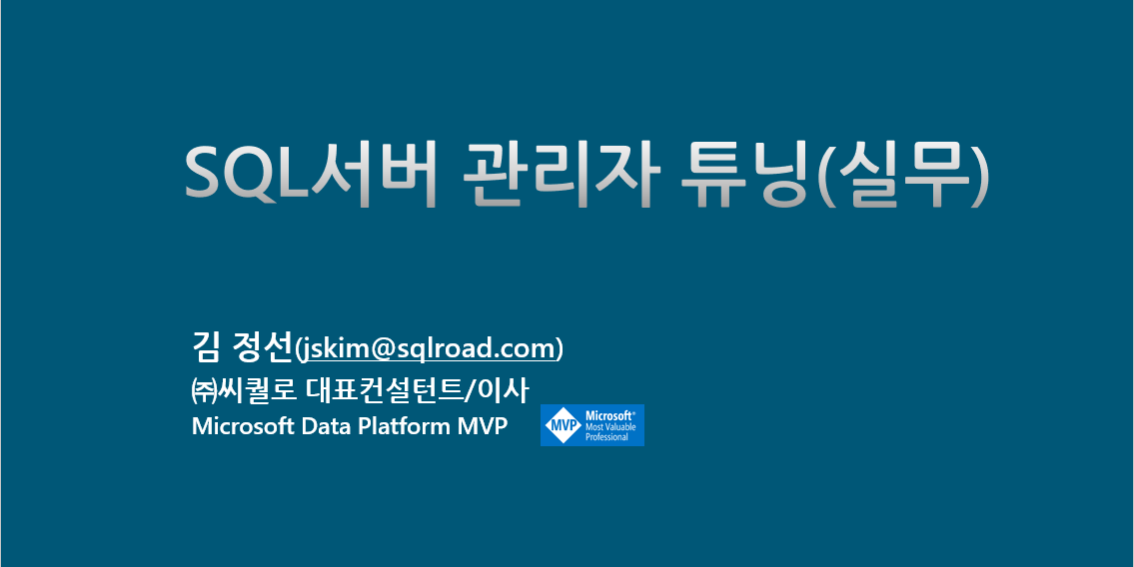 SQL서버 관리자 튜닝(실무)

김 정선(jskim@sqlroad.com)
㈜씨퀄로 대표컨설턴트/이사
Microsoft Data Platform MVP

MVP Microsoft® Most Valuable Professional